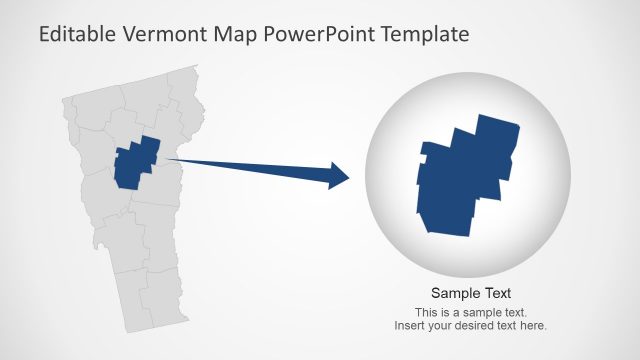 Editable Vermont Map PowerPoint Template

Sample Text

This is a sample text.
Insert your desired text here.